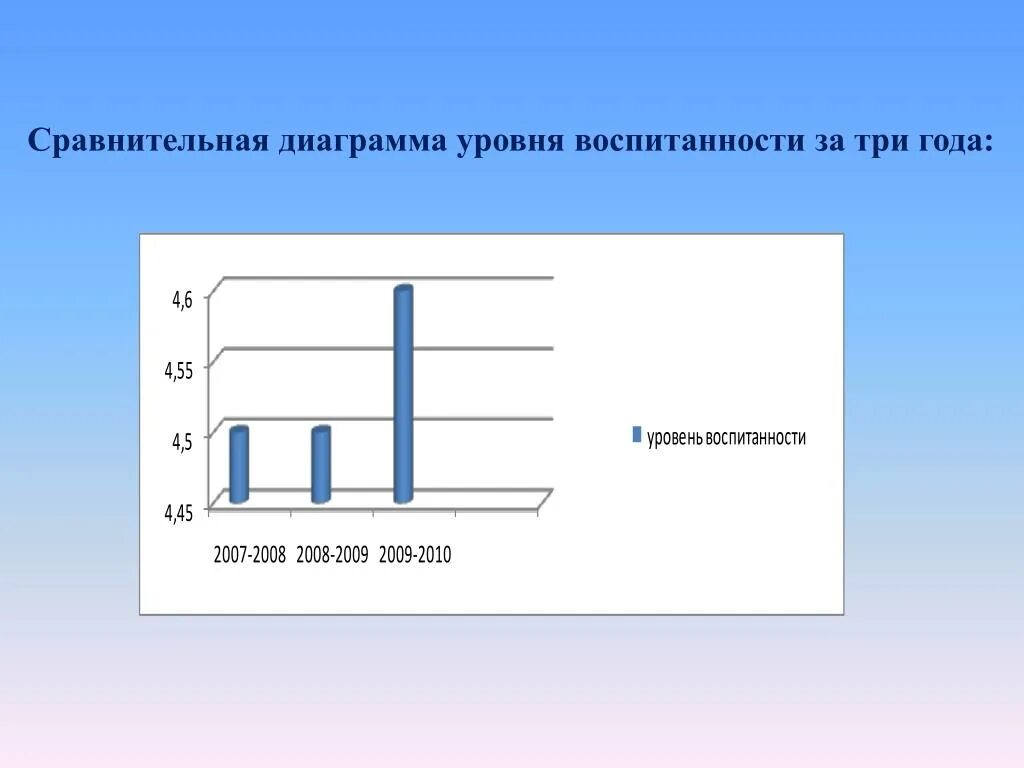 Сравнительная диаграмма уровня воспитанности за три года:

4,6
4,55
4,5
4,45

2007-2008 2008-2009 2009-2010

уровень воспитанности